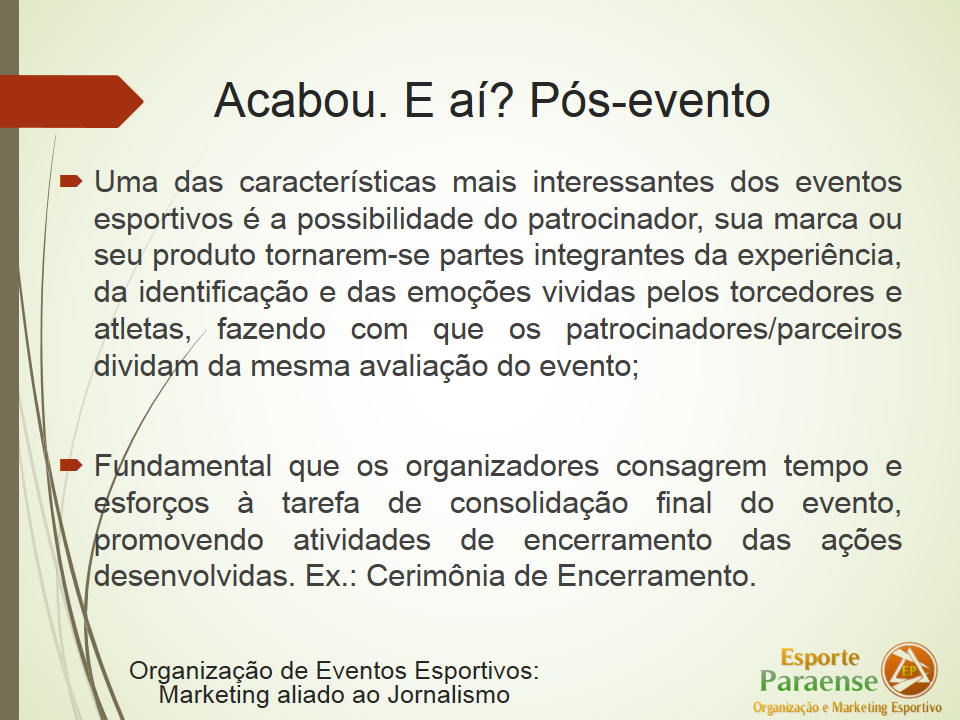 Acabou. E aí? Pós-evento

Uma das características mais interessantes dos eventos esportivos é a possibilidade do patrocinador, sua marca ou seu produto tornarem-se partes integrantes da experiência, da identificação e das emoções vividas pelos torcedores e atletas, fazendo com que os patrocinadores/parceiros dividam da mesma avaliação do evento;

Fundamental que os organizadores consagrem tempo e esforços à tarefa de consolidação final do evento, promovendo atividades de encerramento das ações desenvolvidas. Ex.: Cerimônia de Encerramento.

Organização de Eventos Esportivos: Marketing aliado ao Jornalismo

Esporte Paraense EP Organização e Marketing Esportivo